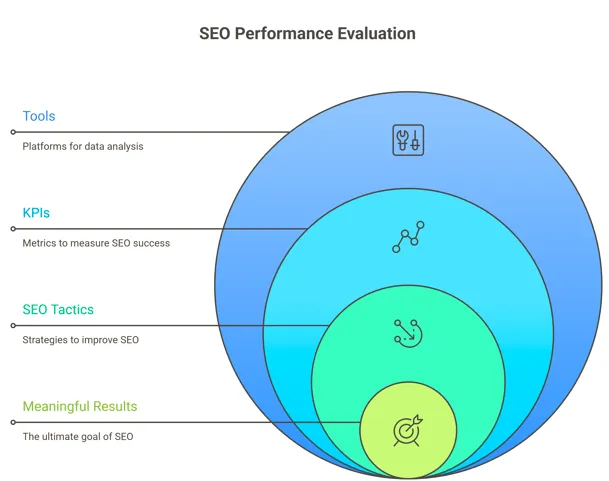 SEO Performance Evaluation

Tools

Platforms for data analysis

KPIs

Metrics to measure SEO success

SEO Tactics

Strategies to improve SEO

Meaningful Results

The ultimate goal of SEO